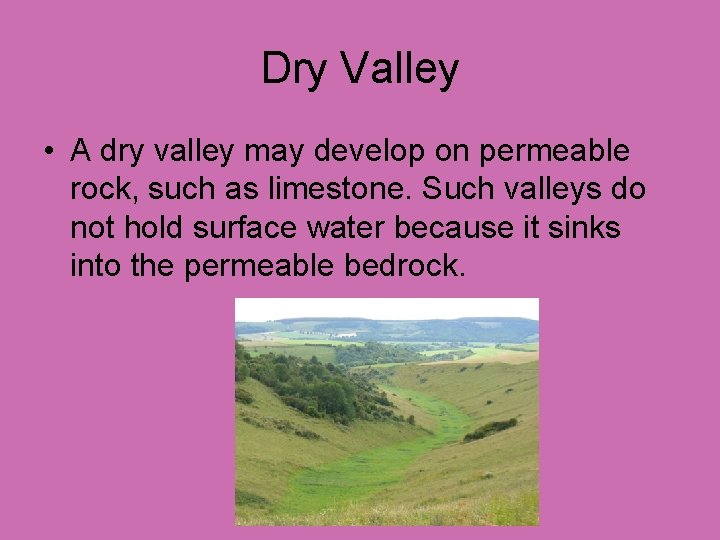 Dry Valley

• A dry valley may develop on permeable rock, such as limestone. Such valleys do not hold surface water because it sinks into the permeable bedrock.